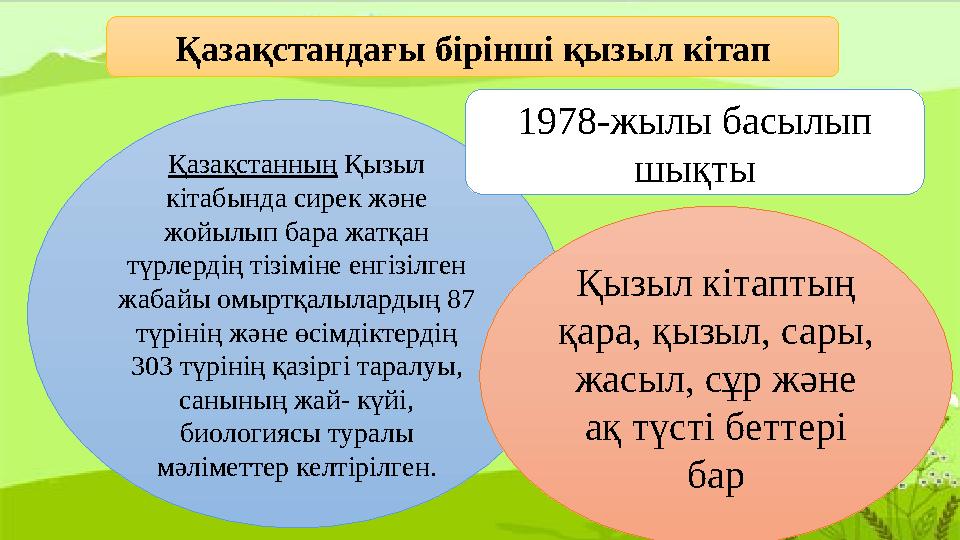 Қазақстандағы бірінші қызыл кітап

1978-жылы басылып шықты

Қазақстанның Қызыл кітабында сирек және жойылып бара жатқан түрлердің тізіміне енгізілген жабайы омыртқалылардың 87 түрінің және өсімдіктердің 303 түрінің қазіргі таралуы, санының жай- күйі, биологиясы туралы мәліметтер келтірілген.

Қызыл кітаптың қара, қызыл, сары, жасыл, сұр және ақ түсті беттері бар